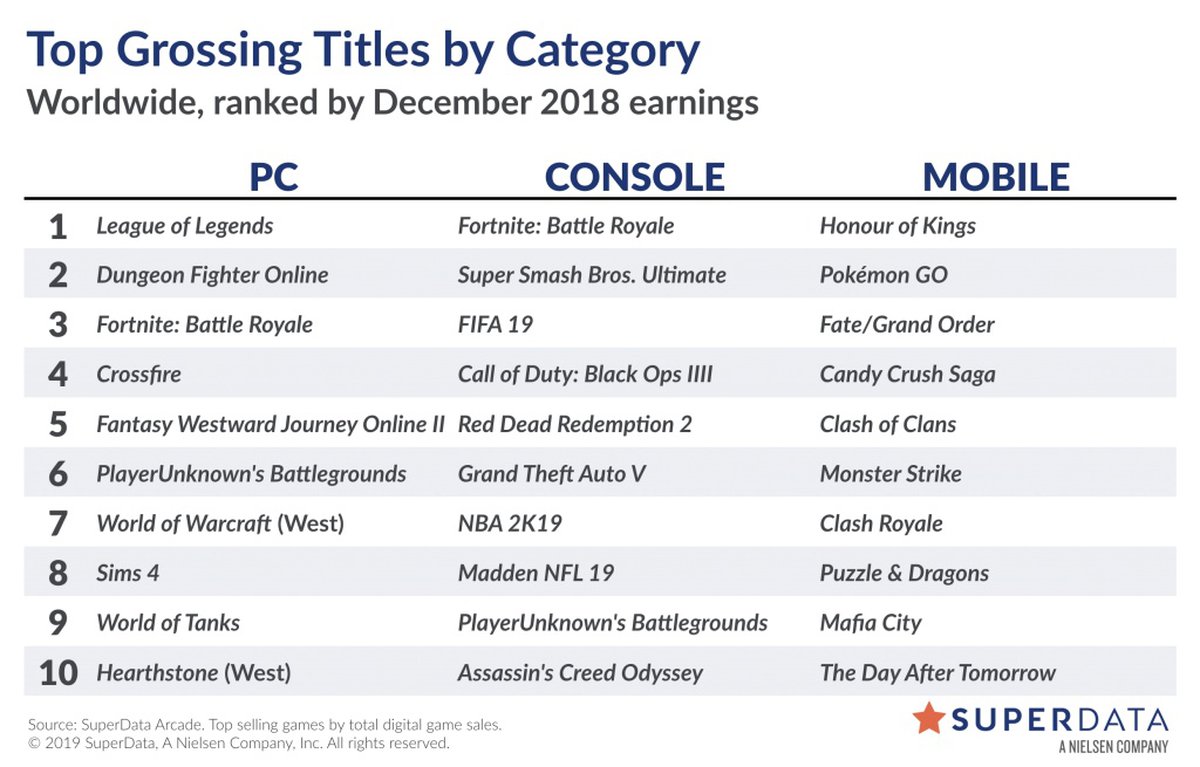 Top Grossing Titles by Category
Worldwide, ranked by December 2018 earnings

| | PC | CONSOLE | MOBILE |
|---|---|---|---|
| 1 | League of Legends | Fortnite: Battle Royale | Honour of Kings |
| 2 | Dungeon Fighter Online | Super Smash Bros. Ultimate | Pokémon GO |
| 3 | Fortnite: Battle Royale | FIFA 19 | Fate/Grand Order |
| 4 | Crossfire | Call of Duty: Black Ops IIII | Candy Crush Saga |
| 5 | Fantasy Westward Journey Online II | Red Dead Redemption 2 | Clash of Clans |
| 6 | PlayerUnknown's Battlegrounds | Grand Theft Auto V | Monster Strike |
| 7 | World of Warcraft (West) | NBA 2K19 | Clash Royale |
| 8 | Sims 4 | Madden NFL 19 | Puzzle & Dragons |
| 9 | World of Tanks | PlayerUnknown's Battlegrounds | Mafia City |
| 10 | Hearthstone (West) | Assassin's Creed Odyssey | The Day After Tomorrow |

Source: SuperData Arcade. Top selling games by total digital game sales.
© 2019 SuperData, A Nielsen Company, Inc. All rights reserved.

SUPERDATA
A NIELSEN COMPANY